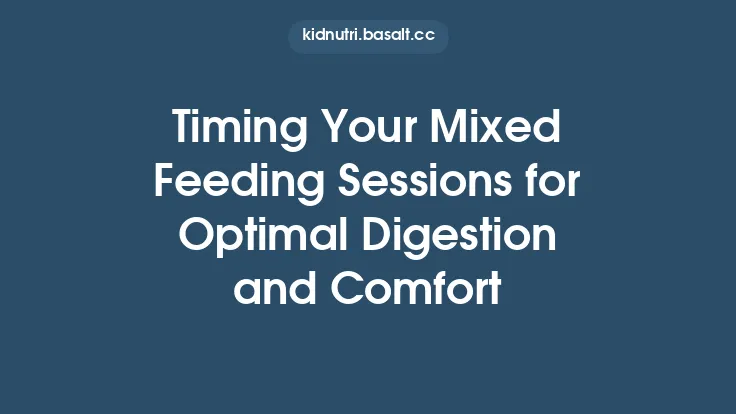 kidnutri.basalt.cc

Timing Your Mixed Feeding Sessions for Optimal Digestion and Comfort